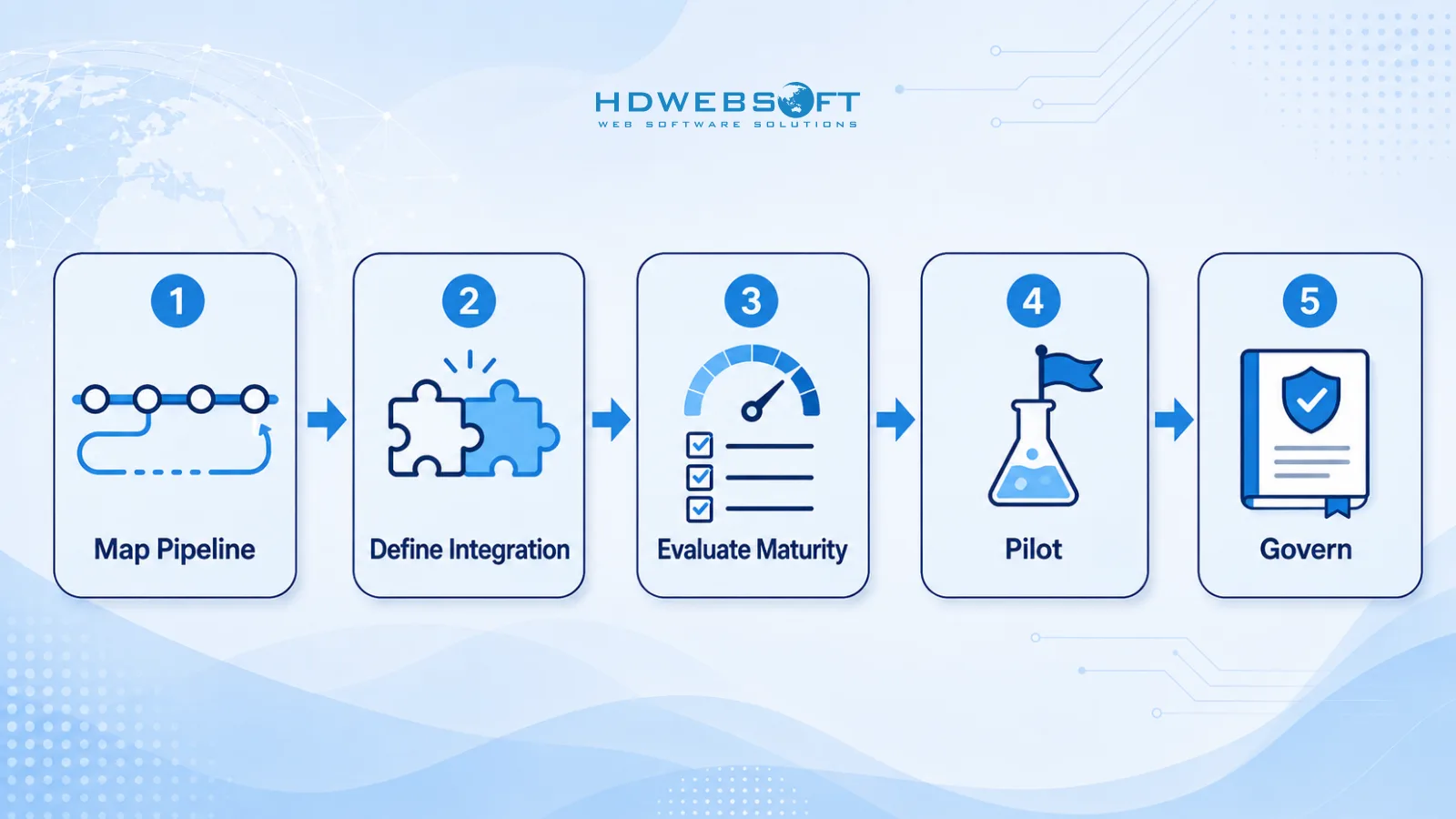 HDWEBSOFT
WEB SOFTWARE SOLUTIONS

1
Map Pipeline

2
Define Integration

3
Evaluate Maturity

4
Pilot

5
Govern